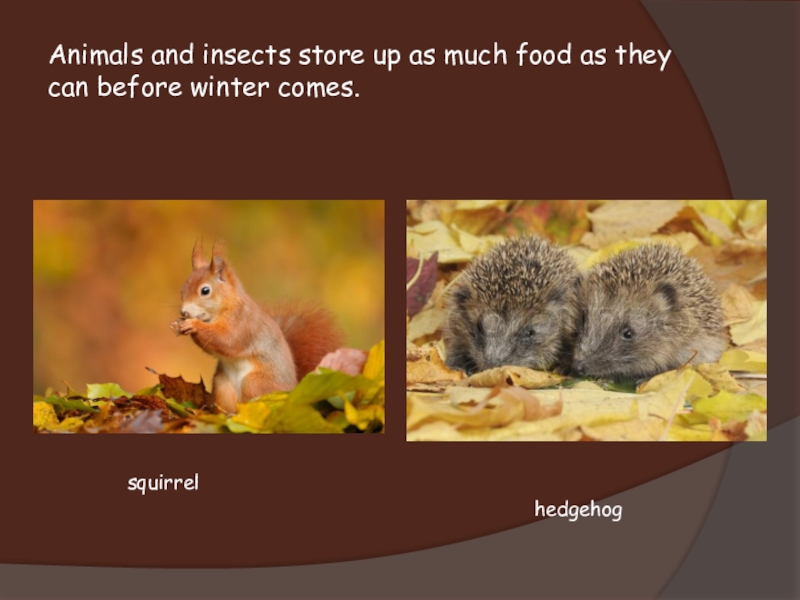 Animals and insects store up as much food as they can before winter comes.

squirrel

hedgehog